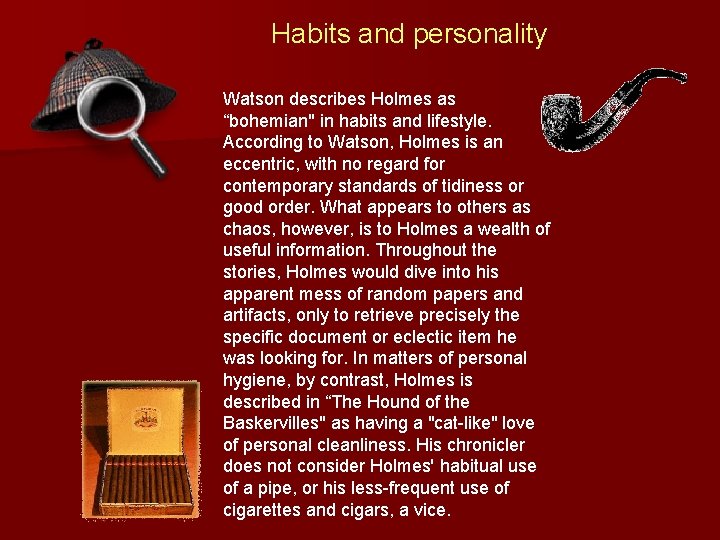 Habits and personality

Watson describes Holmes as “bohemian" in habits and lifestyle. According to Watson, Holmes is an eccentric, with no regard for contemporary standards of tidiness or good order. What appears to others as chaos, however, is to Holmes a wealth of useful information. Throughout the stories, Holmes would dive into his apparent mess of random papers and artifacts, only to retrieve precisely the specific document or eclectic item he was looking for. In matters of personal hygiene, by contrast, Holmes is described in “The Hound of the Baskervilles" as having a "cat-like" love of personal cleanliness. His chronicler does not consider Holmes' habitual use of a pipe, or his less-frequent use of cigarettes and cigars, a vice.